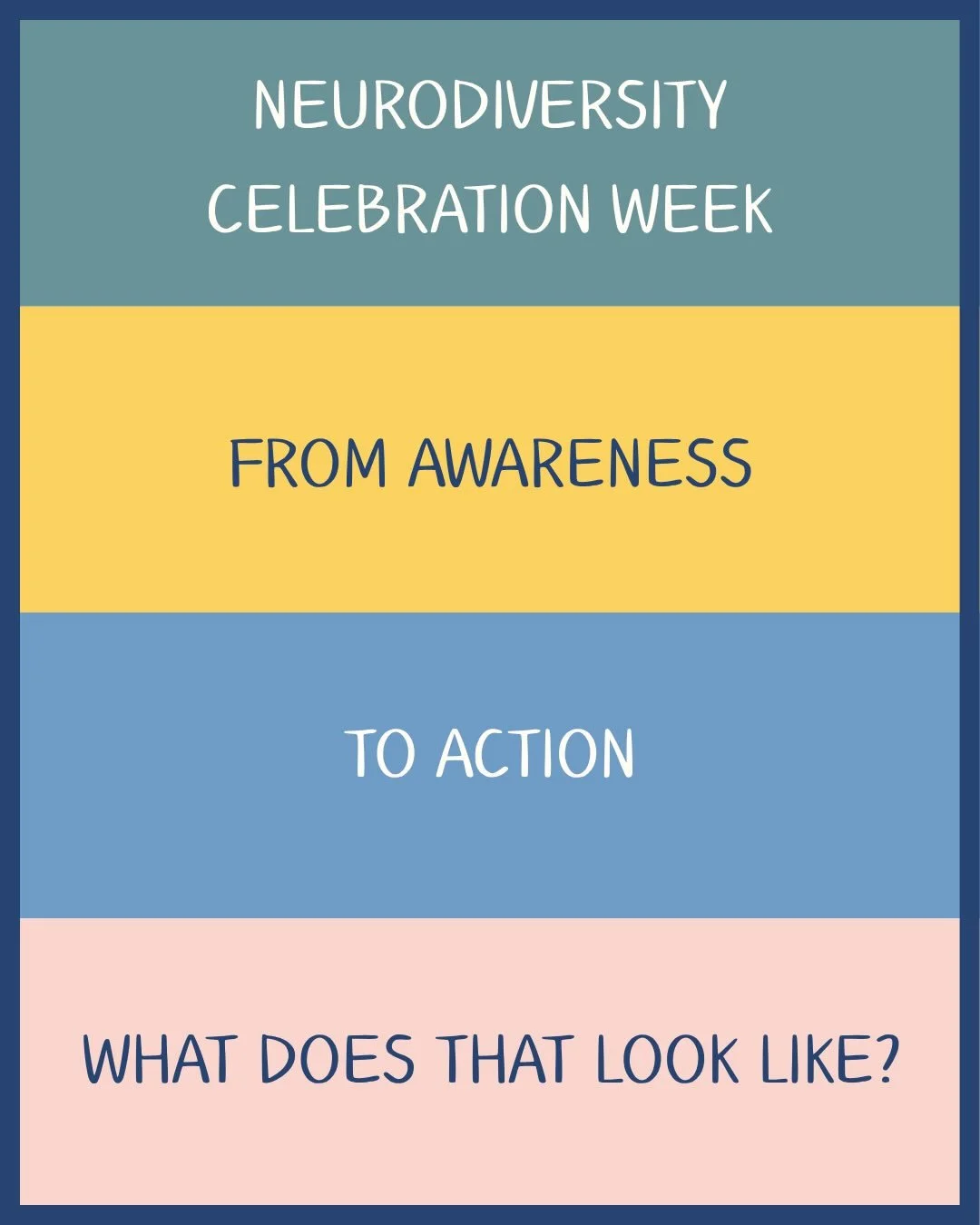 NEURODIVERSITY CELEBRATION WEEK

FROM AWARENESS

TO ACTION

WHAT DOES THAT LOOK LIKE?